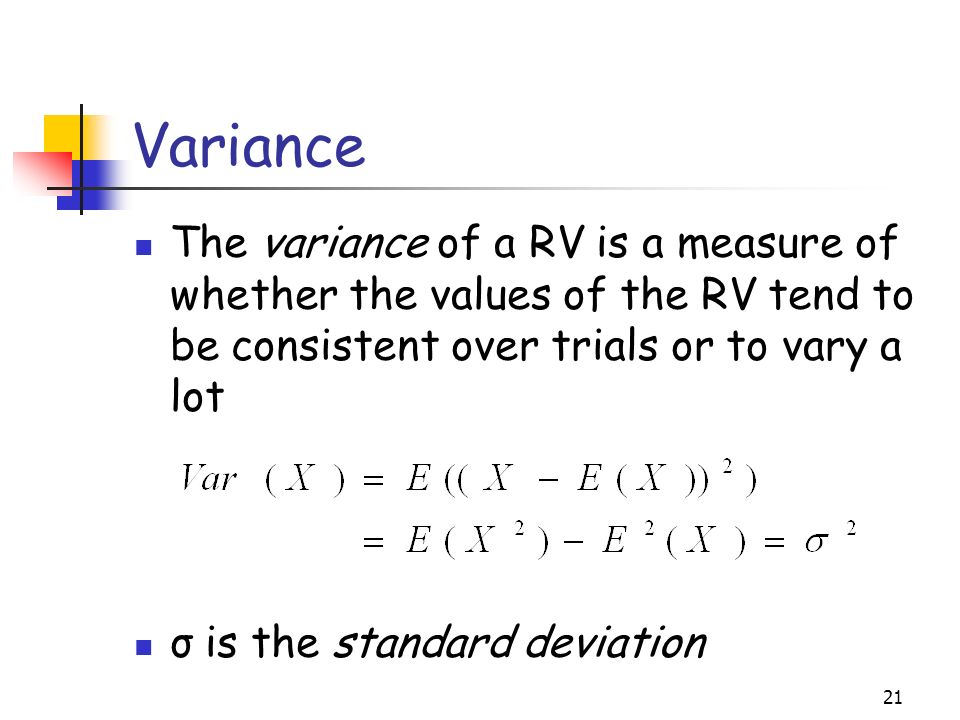 Variance

The variance of a RV is a measure of whether the values of the RV tend to be consistent over trials or to vary a lot

$Var(X) = E((X - E(X))^2)$
$= E(X^2) - E^2(X) = \sigma^2$

σ is the standard deviation

21